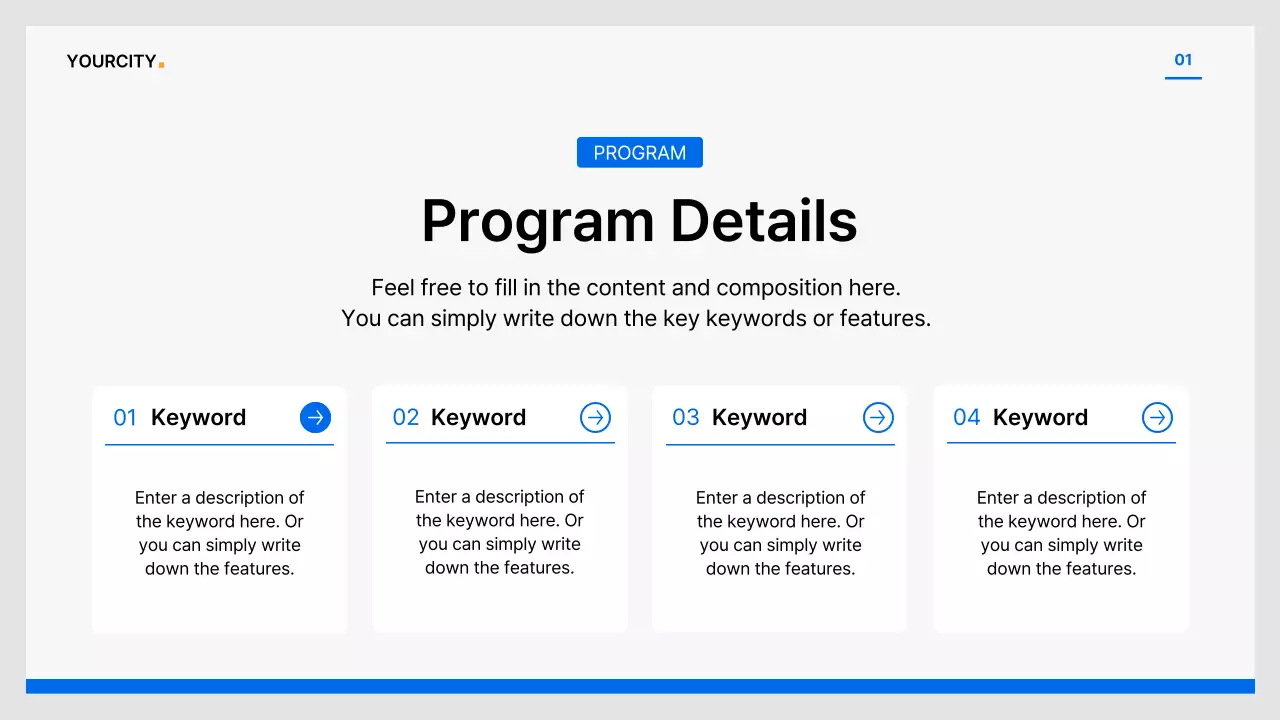 YOURCITY.

01

PROGRAM

Program Details

Feel free to fill in the content and composition here.
You can simply write down the key keywords or features.

01 Keyword

Enter a description of the keyword here. Or you can simply write down the features.

02 Keyword

Enter a description of the keyword here. Or you can simply write down the features.

03 Keyword

Enter a description of the keyword here. Or you can simply write down the features.

04 Keyword

Enter a description of the keyword here. Or you can simply write down the features.